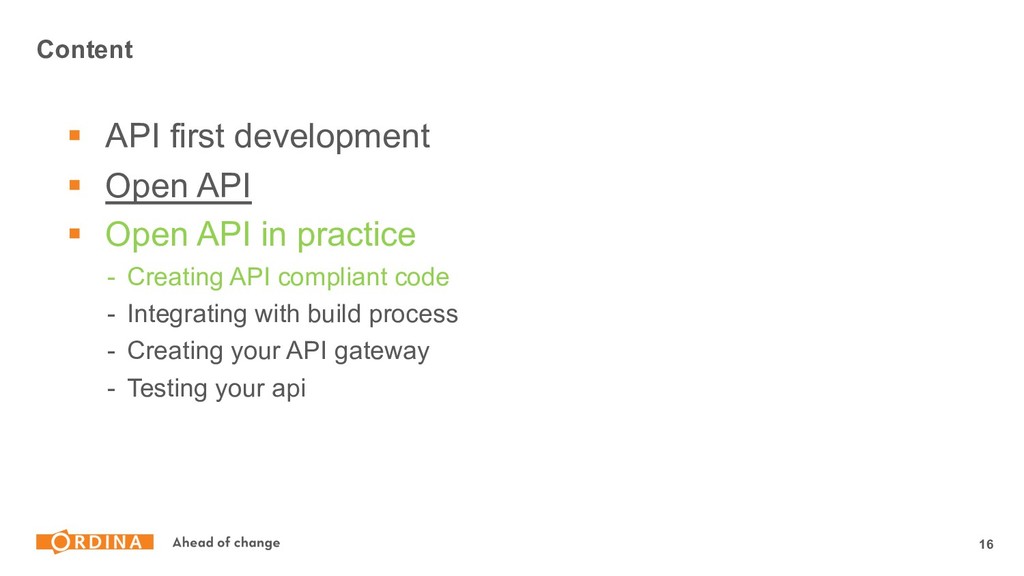 Content

- API first development
- Open API
- Open API in practice
  - Creating API compliant code
  - Integrating with build process
  - Creating your API gateway
  - Testing your api

ORDINA Ahead of change

16